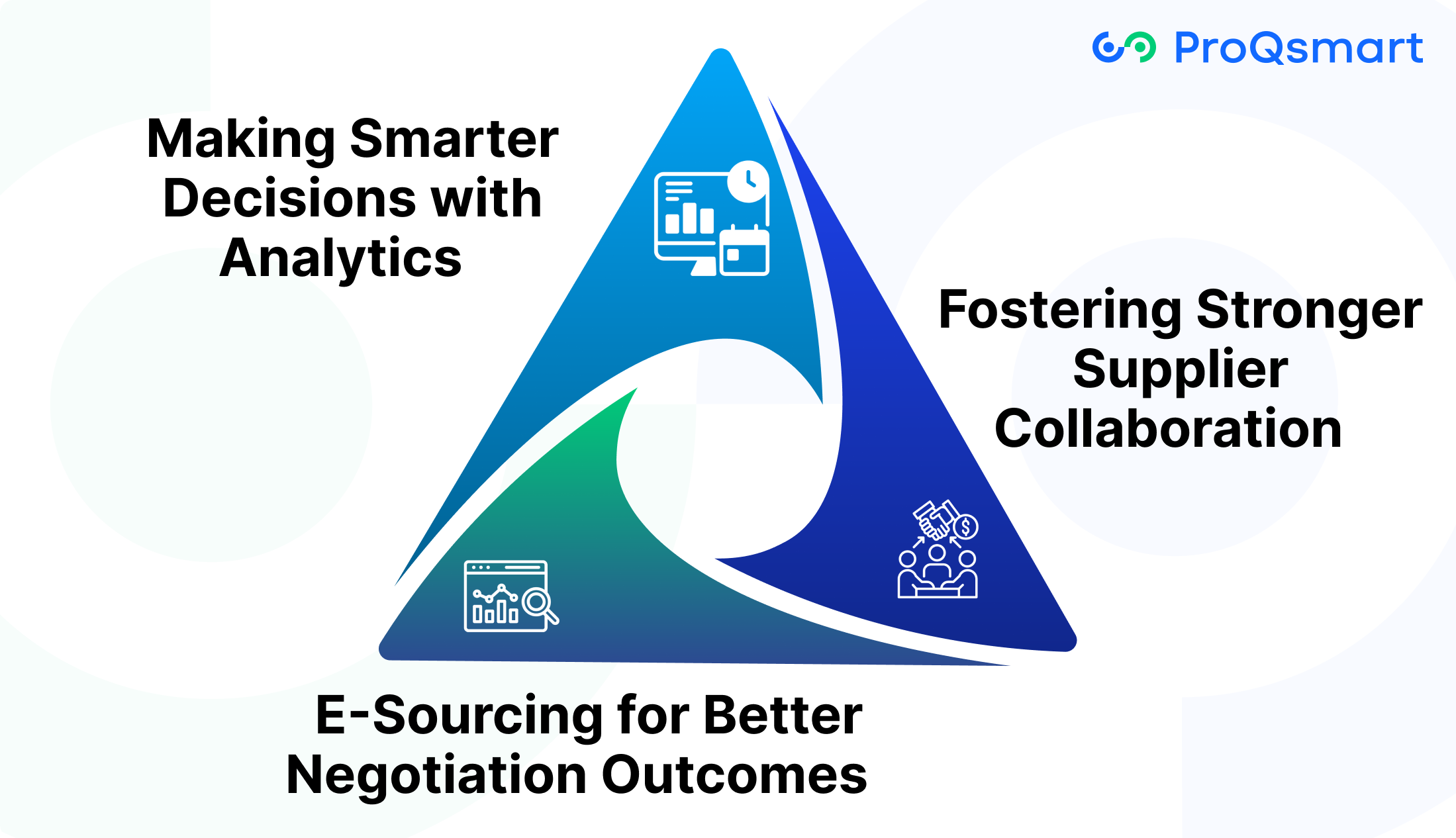 ProQsmart

Making Smarter Decisions with Analytics

Fostering Stronger Supplier Collaboration

E-Sourcing for Better Negotiation Outcomes